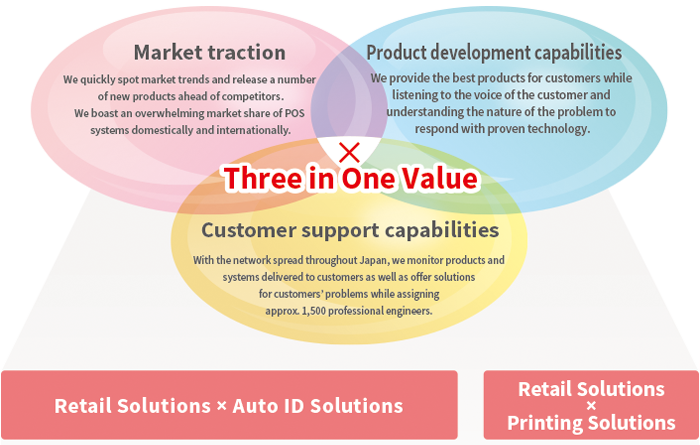 Market traction
We quickly spot market trends and release a number of new products ahead of competitors.
We boast an overwhelming market share of POS systems domestically and internationally.

Product development capabilities
We provide the best products for customers while listening to the voice of the customer and understanding the nature of the problem to respond with proven technology.

×
Three in One Value

Customer support capabilities
With the network spread throughout Japan, we monitor products and systems delivered to customers as well as offer solutions for customers' problems while assigning approx. 1,500 professional engineers.

Retail Solutions × Auto ID Solutions

Retail Solutions
×
Printing Solutions